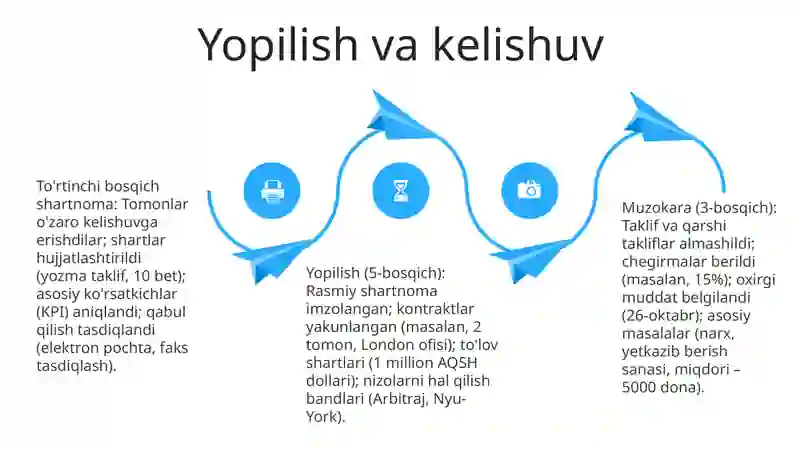 Yopilish va kelishuv

To'rtinchi bosqich shartnoma: Tomonlar o'zaro kelishuvga erishdilar; shartlar hujjatlashtirildi (yozma taklif, 10 bet); asosiy ko'rsatkichlar (KPI) aniqlandi; qabul qilish tasdiqlandi (elektron pochta, faks tasdiqlash).

Yopilish (5-bosqich): Rasmiy shartnoma imzolangan; kontraktlar yakunlangan (masalan, 2 tomon, London ofisi); to'lov shartlari (1 million AQSH dollari); nizolarni hal qilish bandlari (Arbitraj, Nyu-York).

Muzokara (3-bosqich): Taklif va qarshi takliflar almashildi; chegirmalar berildi (masalan, 15%); oxirgi muddat belgilandi (26-oktabr); asosiy masalalar (narx, yetkazib berish sanasi, miqdori – 5000 dona).